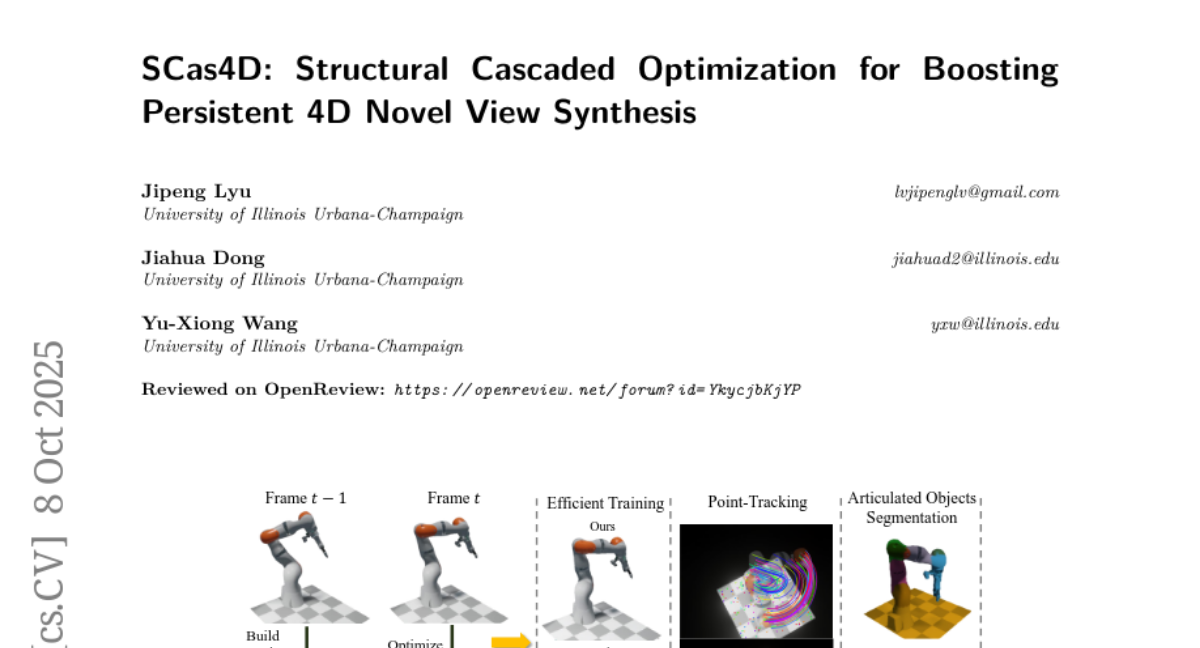 SCas4D: Structural Cascaded Optimization for Boosting Persistent 4D Novel View Synthesis

Jipeng Lyu
University of Illinois Urbana-Champaign

lvjipenglv@gmail.com

Jiahua Dong
University of Illinois Urbana-Champaign

jiahuad2@illinois.edu

Yu-Xiong Wang
University of Illinois Urbana-Champaign

yxw@illinois.edu

Reviewed on OpenReview: https://openreview.net/forum?id=YkycjbKjYP

[cs.CV] 8 Oct 2025

Frame $t-1$

Frame $t$

Efficient Training

Ours

Point-Tracking

Articulated Objects Segmentation

Build

Optimize